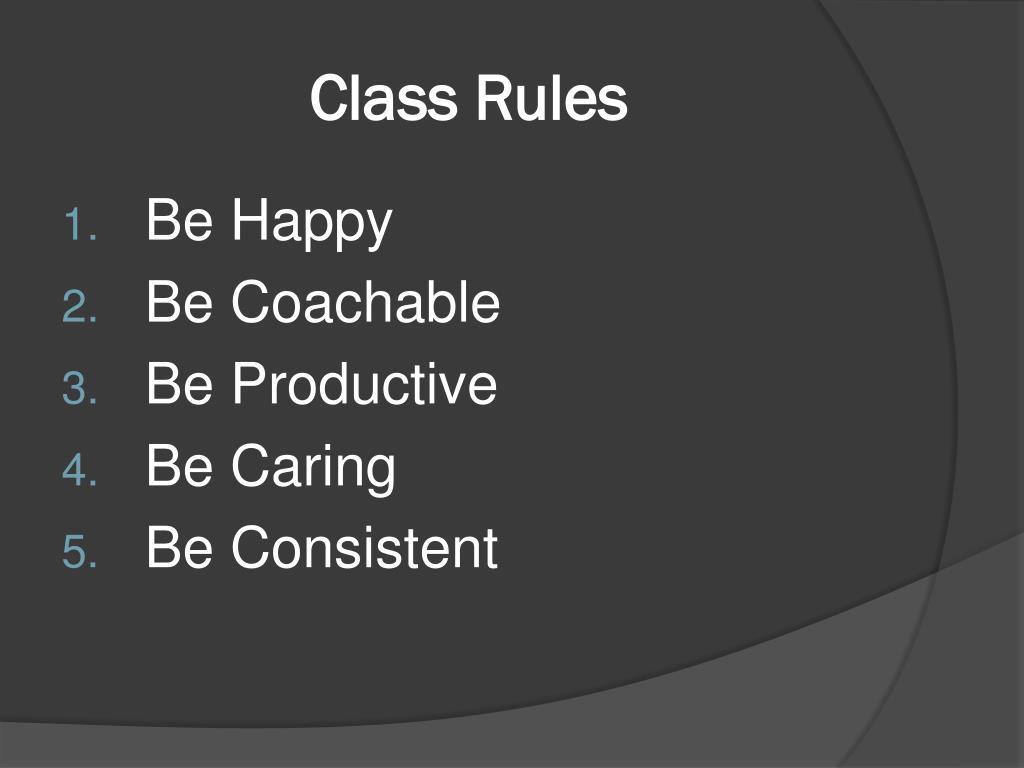 Class Rules

1. Be Happy
2. Be Coachable
3. Be Productive
4. Be Caring
5. Be Consistent